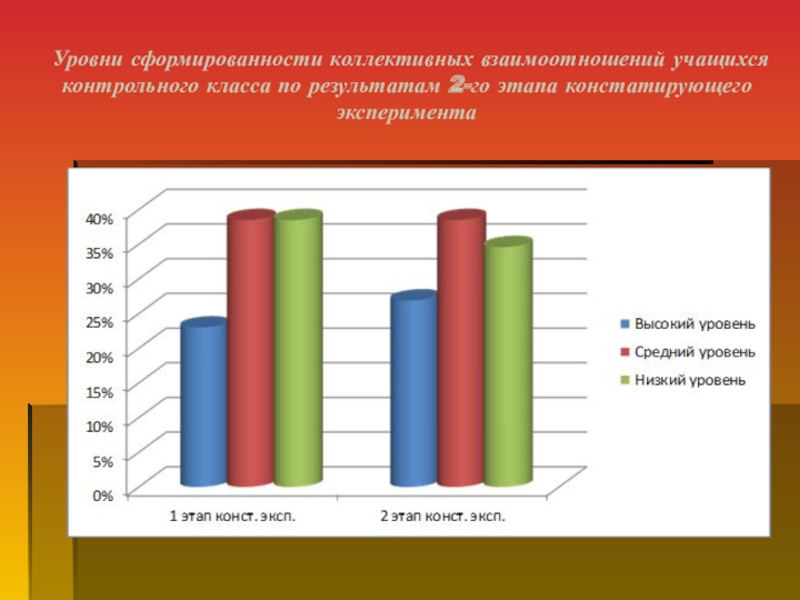 Уровни сформированности коллективных взаимоотношений учащихся контрольного класса по результатам 2-го этапа констатирующего эксперимента

40%
35%
30%
25%
20%
15%
10%
5%
0%

1 этап конст. эксп.
2 этап конст. эксп.

Высокий уровень
Средний уровень
Низкий уровень